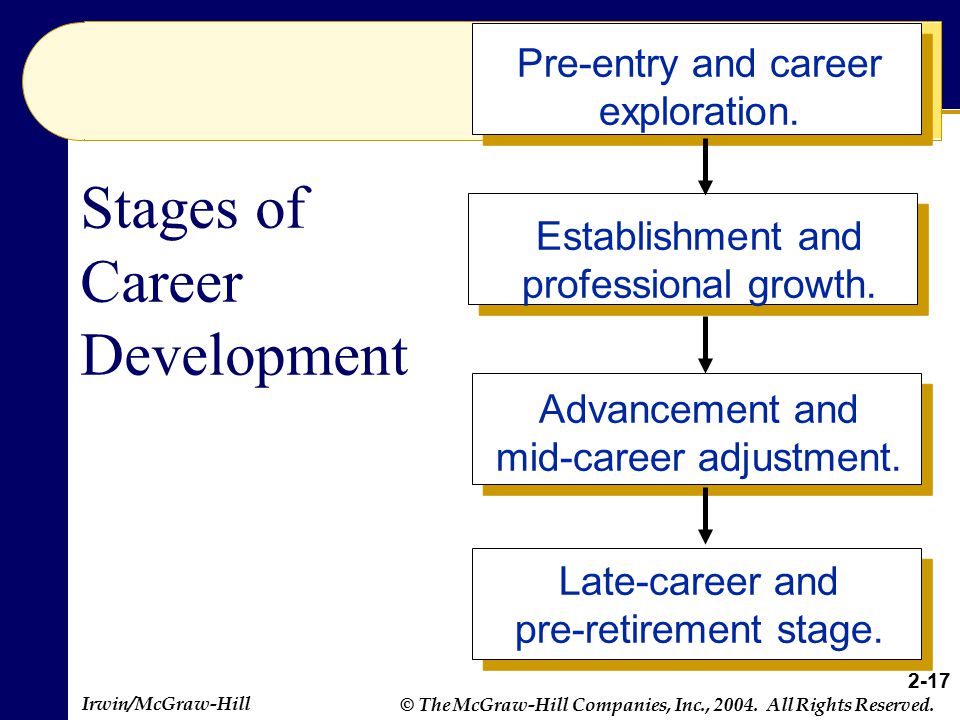 Stages of Career Development

Pre-entry and career exploration.

Establishment and professional growth.

Advancement and mid-career adjustment.

Late-career and pre-retirement stage.

2-17

Irwin/McGraw-Hill

© The McGraw-Hill Companies, Inc., 2004. All Rights Reserved.